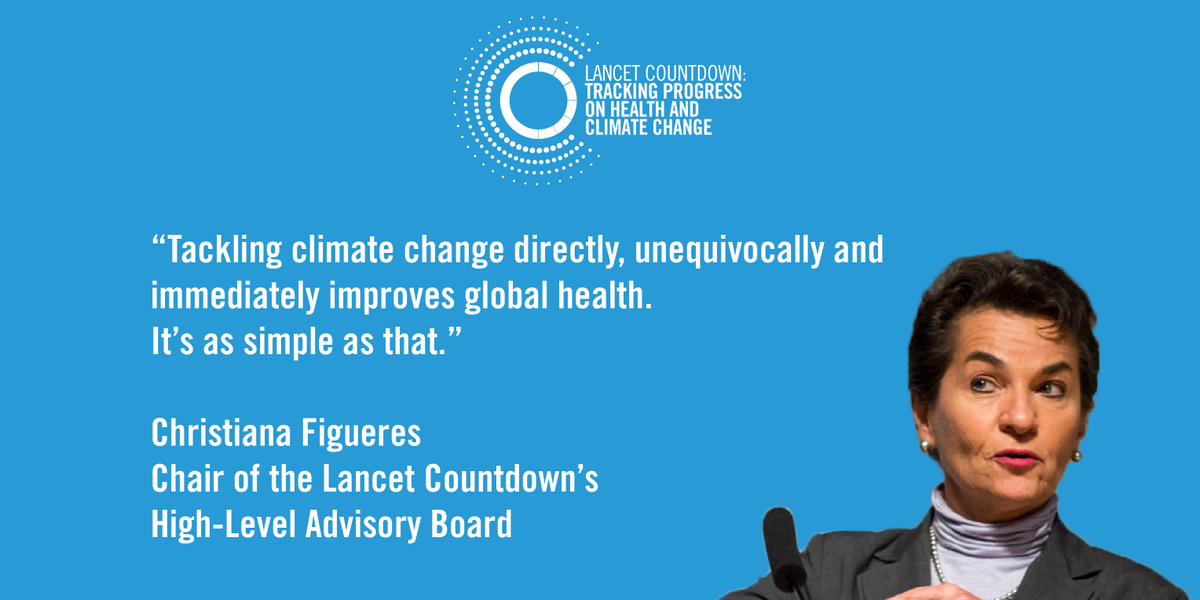 LANCET COUNTDOWN:
TRACKING PROGRESS ON HEALTH AND CLIMATE CHANGE

“Tackling climate change directly, unequivocally and immediately improves global health.
It’s as simple as that.”

Christiana Figueres
Chair of the Lancet Countdown’s
High-Level Advisory Board